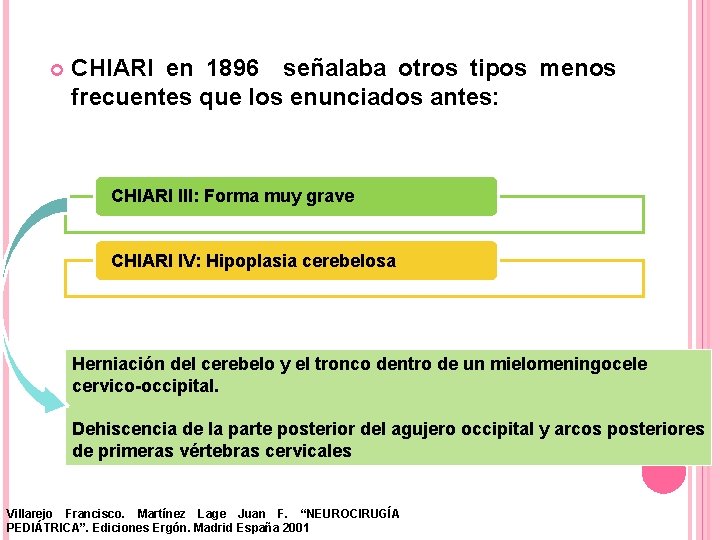 CHIARI en 1896 señalaba otros tipos menos frecuentes que los enunciados antes:

CHIARI III: Forma muy grave

CHIARI IV: Hipoplasia cerebelosa

Herniación del cerebelo y el tronco dentro de un mielomeningocele cervico-occipital.

Dehiscencia de la parte posterior del agujero occipital y arcos posteriores de primeras vértebras cervicales

Villarejo Francisco. Martínez Lage Juan F. “NEUROCIRUGÍA PEDIÁTRICA”. Ediciones Ergón. Madrid España 2001